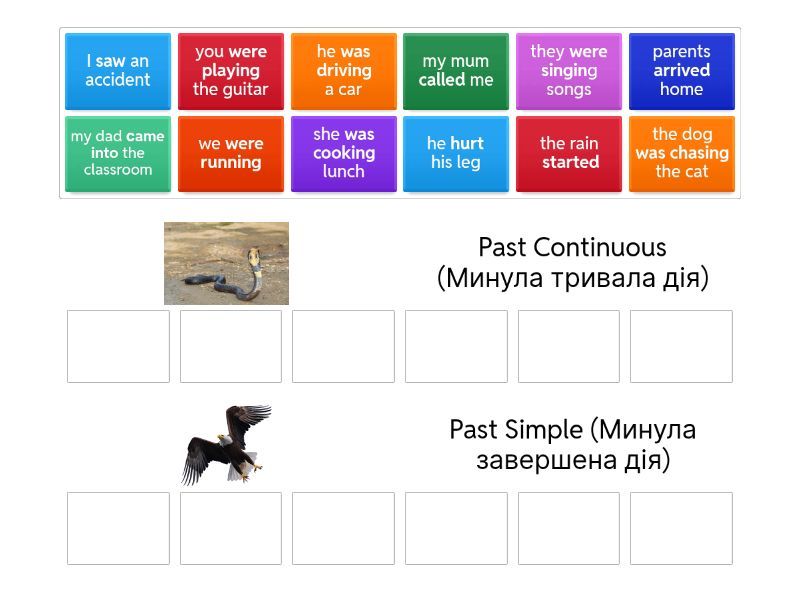 I saw an accident

you were playing the guitar

he was driving a car

my mum called me

they were singing songs

parents arrived home

my dad came into the classroom

we were running

she was cooking lunch

he hurt his leg

the rain started

the dog was chasing the cat

Past Continuous (Минула тривала дія)

Past Simple (Минула завершена дія)